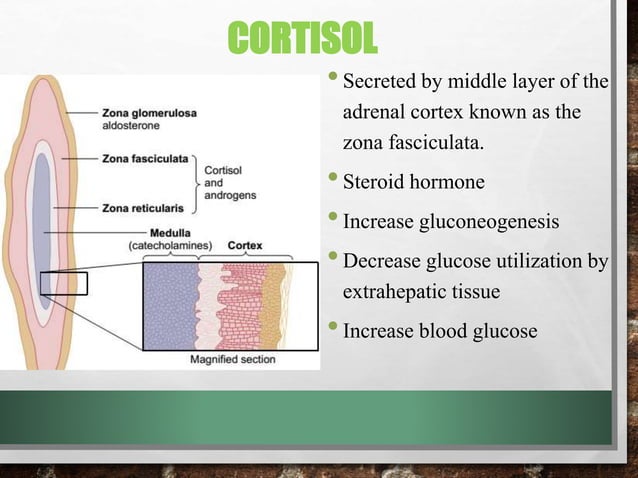 CORTISOL

Zona glomerulosa
aldosterone

Zona fasciculata

Cortisol and androgens

Zona reticularis

Medulla
(catecholamines)

Cortex

Magnified section

• Secreted by middle layer of the adrenal cortex known as the zona fasciculata.

• Steroid hormone

• Increase gluconeogenesis

• Decrease glucose utilization by extrahepatic tissue

• Increase blood glucose